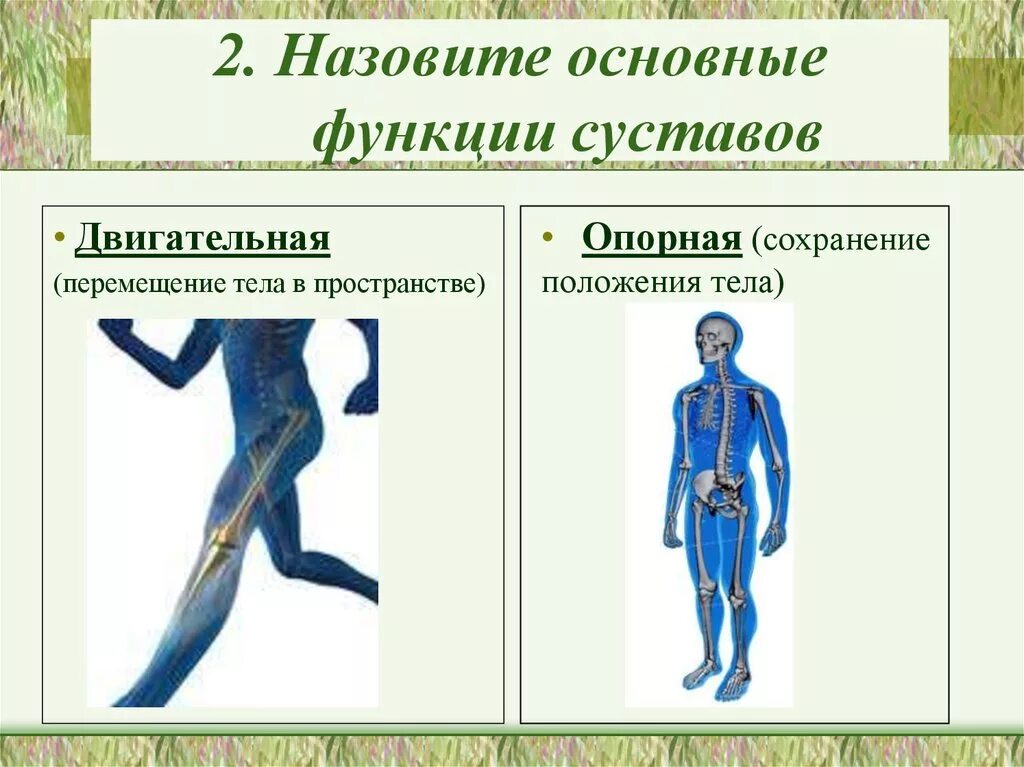 2. Назовите основные функции суставов

• Двигательная (перемещение тела в пространстве)

• Опорная (сохранение положения тела)